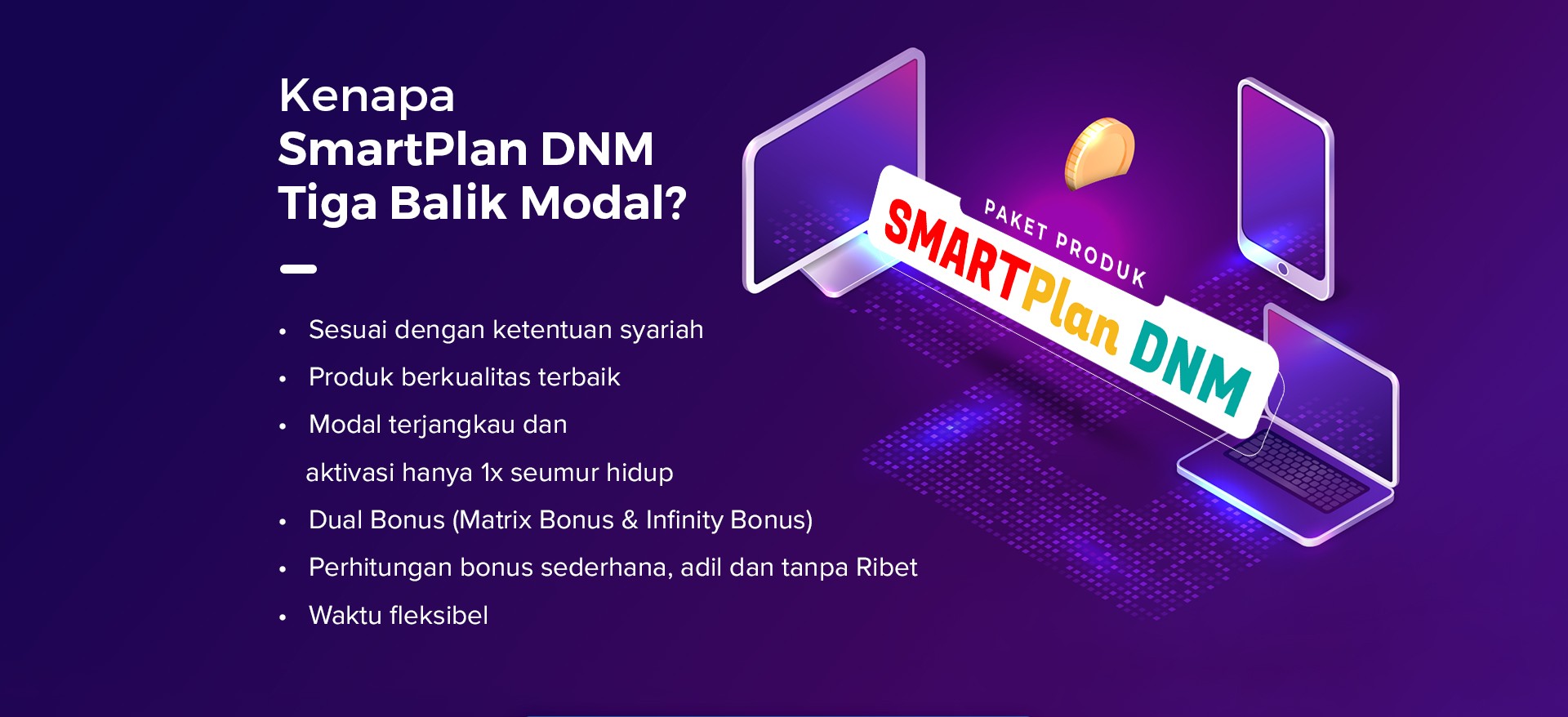 Kenapa
SmartPlan DNM
Tiga Balik Modal?

• Sesuai dengan ketentuan syariah
• Produk berkualitas terbaik
• Modal terjangkau dan aktivasi hanya 1x seumur hidup
• Dual Bonus (Matrix Bonus & Infinity Bonus)
• Perhitungan bonus sederhana, adil dan tanpa Ribet
• Waktu fleksibel

PAKET PRODUK
SMARTPlan DNM